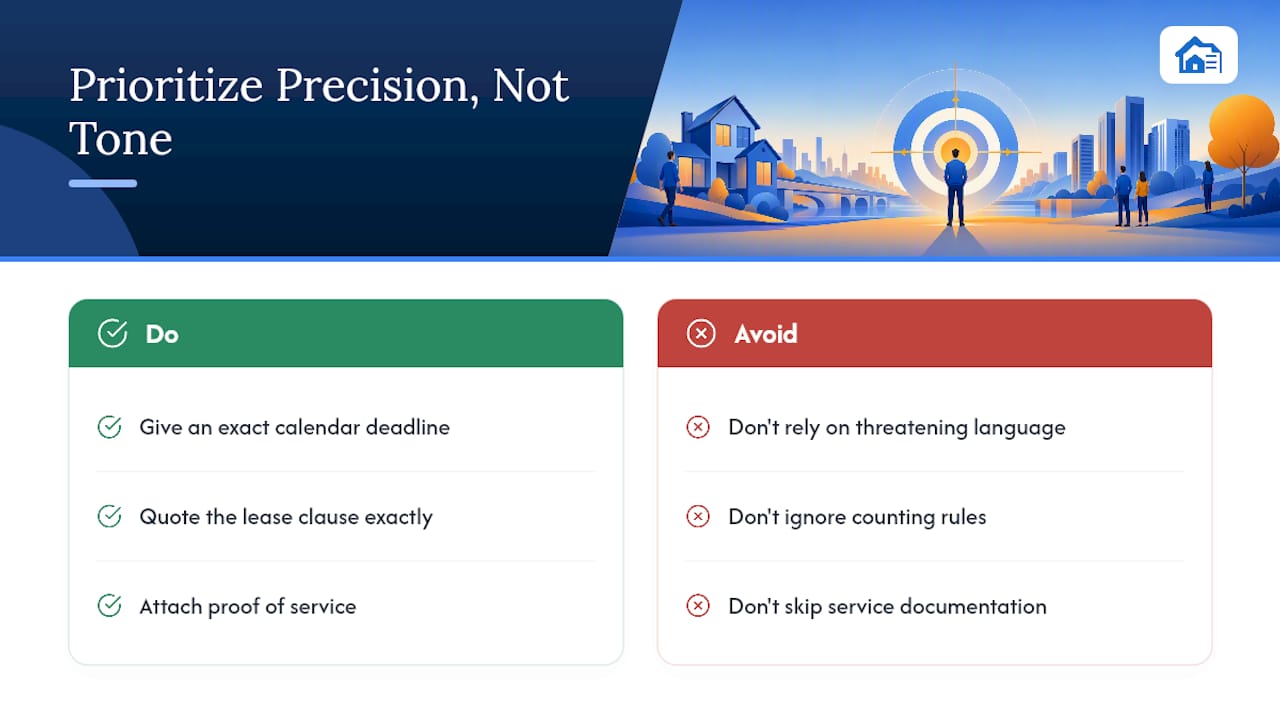 Prioritize Precision, Not Tone

Do

Give an exact calendar deadline

Quote the lease clause exactly

Attach proof of service

Avoid

Don't rely on threatening language

Don't ignore counting rules

Don't skip service documentation